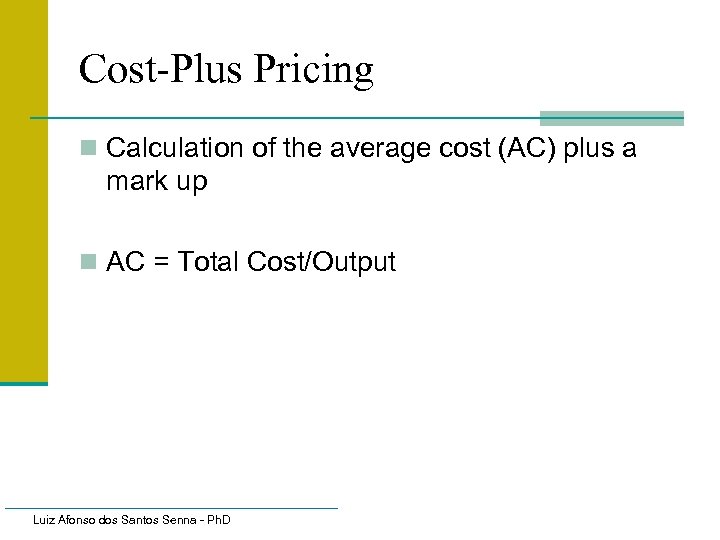 Cost-Plus Pricing

Calculation of the average cost (AC) plus a mark up

AC = Total Cost/Output

Luiz Afonso dos Santos Senna - PhD